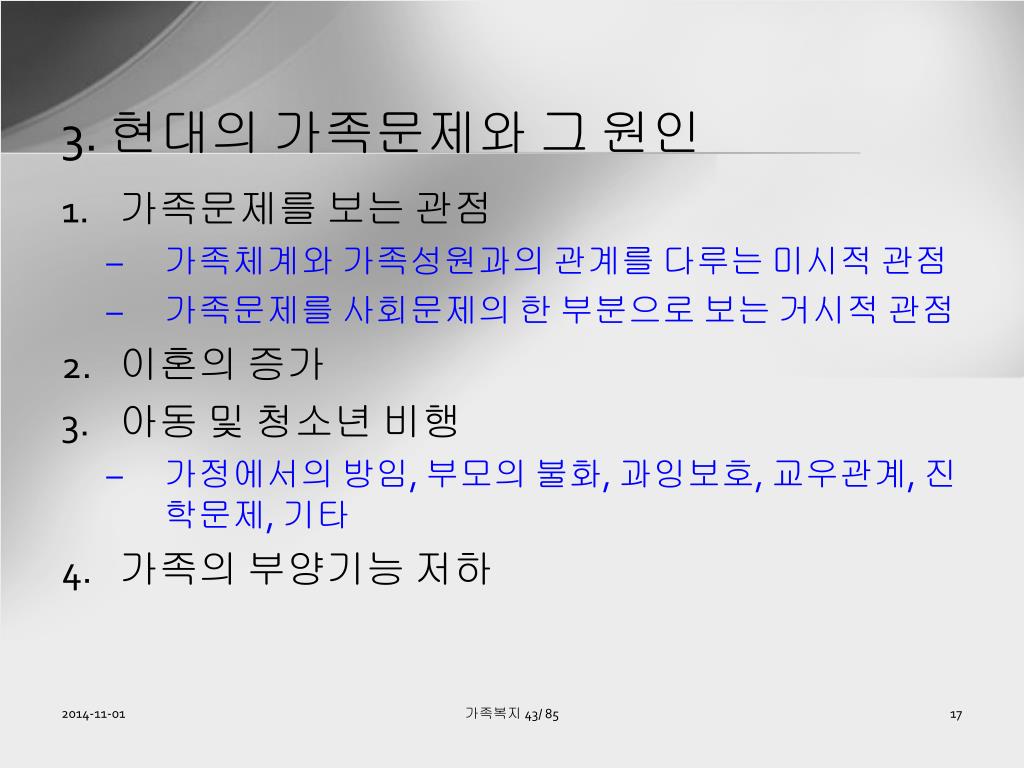 3. 현대의 가족문제와 그 원인

1. 가족문제를 보는 관점
– 가족체계와 가족성원과의 관계를 다루는 미시적 관점
– 가족문제를 사회문제의 한 부분으로 보는 거시적 관점

2. 이혼의 증가

3. 아동 및 청소년 비행
– 가정에서의 방임, 부모의 불화, 과잉보호, 교우관계, 진학문제, 기타

4. 가족의 부양기능 저하

2014-11-01

가족복지 43/ 85

17